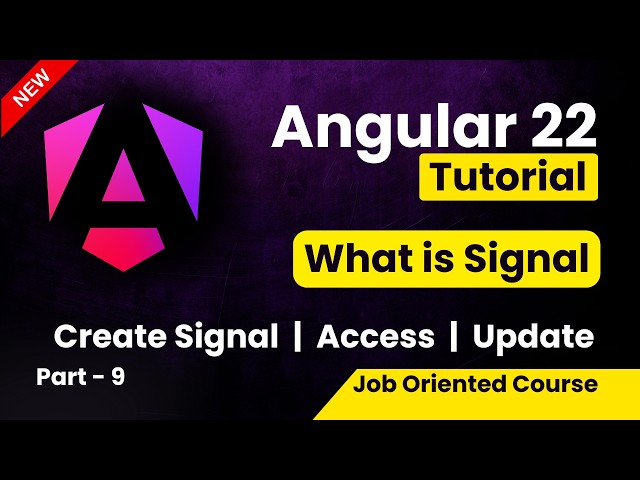 NEW

Angular 22
Tutorial

What is Signal

Create Signal | Access | Update

Part - 9

Job Oriented Course